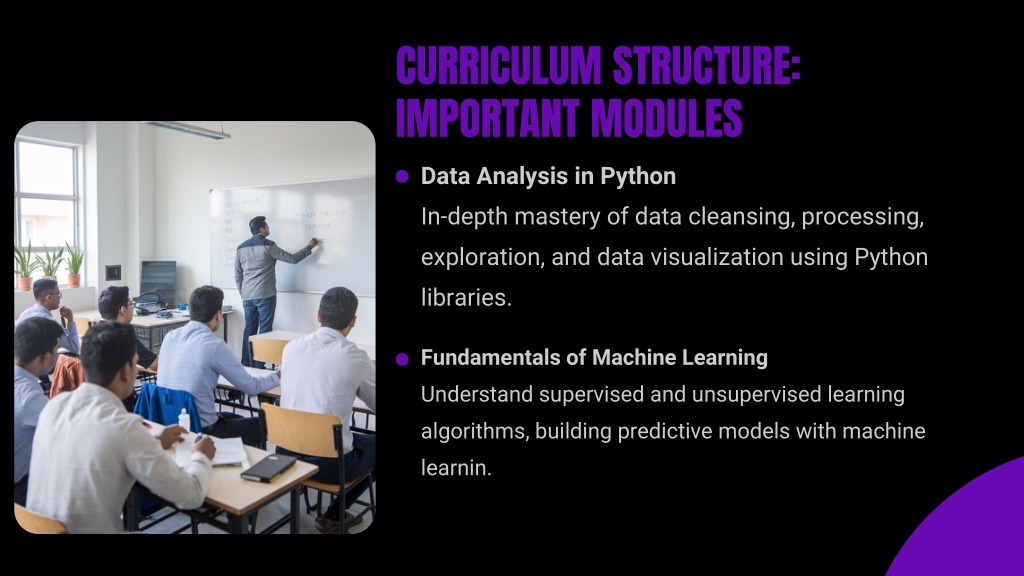 CURRICULUM STRUCTURE: IMPORTANT MODULES

Data Analysis in Python
In-depth mastery of data cleansing, processing, exploration, and data visualization using Python libraries.

Fundamentals of Machine Learning
Understand supervised and unsupervised learning algorithms, building predictive models with machine learnin.